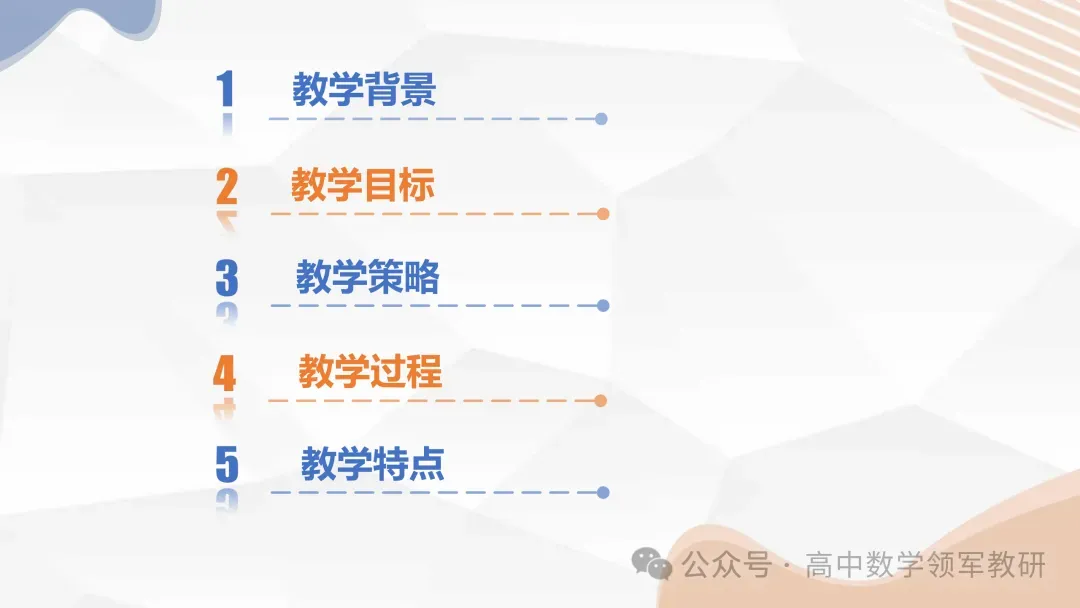 1 教学背景

2 教学目标

3 教学策略

4 教学过程

5 教学特点

公众号 · 高中数学领军教研